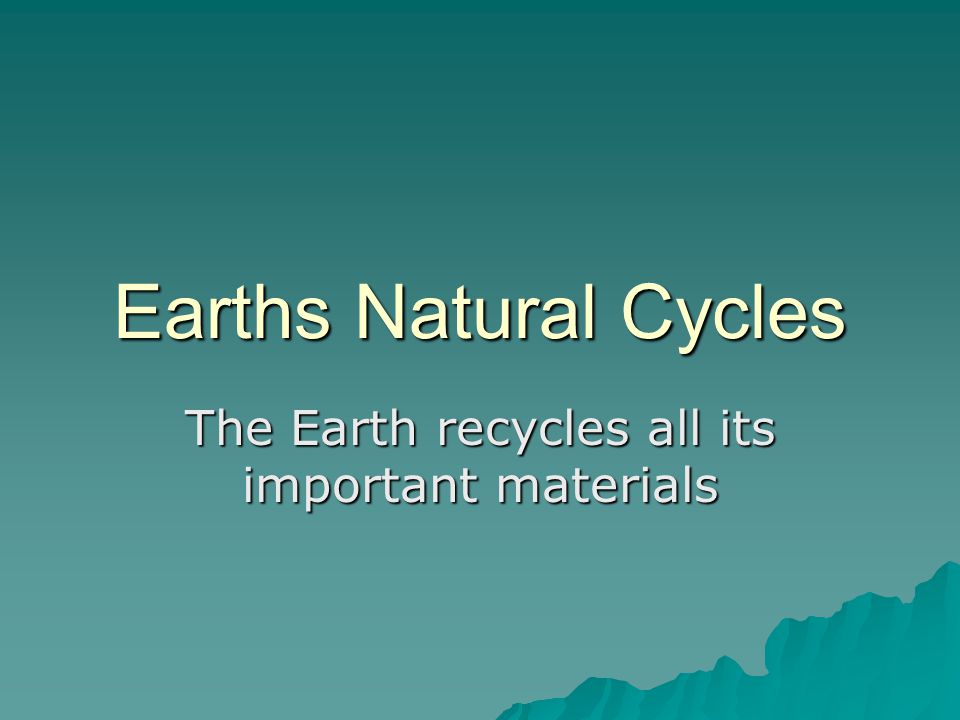 Earths Natural Cycles

The Earth recycles all its important materials